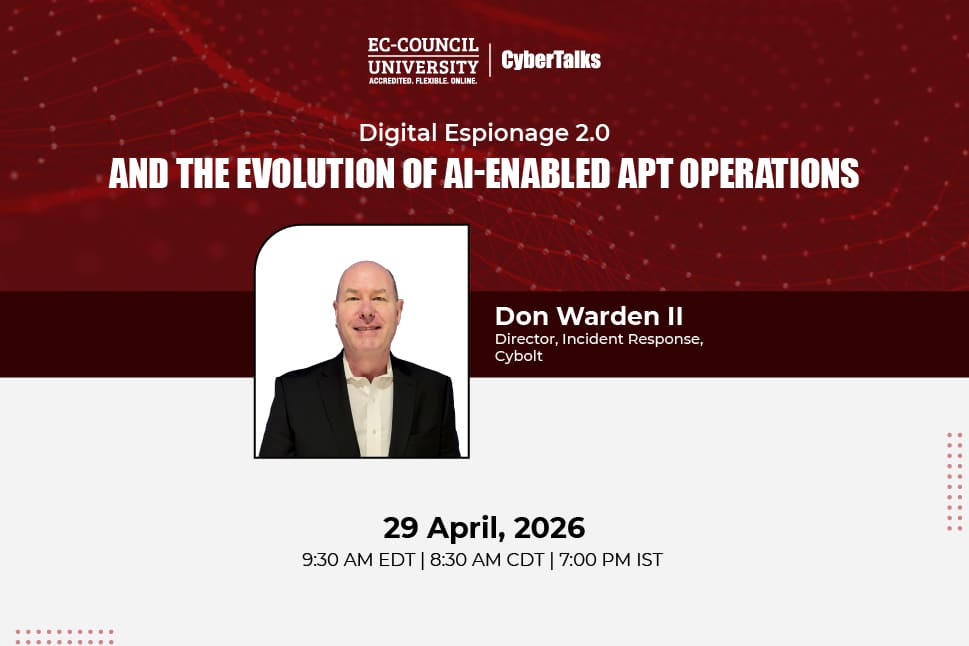 EC-COUNCIL UNIVERSITY
ACCREDITED. FLEXIBLE. ONLINE.
CyberTalks

Digital Espionage 2.0
AND THE EVOLUTION OF AI-ENABLED APT OPERATIONS

Don Warden II
Director, Incident Response, Cybolt

29 April, 2026
9:30 AM EDT | 8:30 AM CDT | 7:00 PM IST